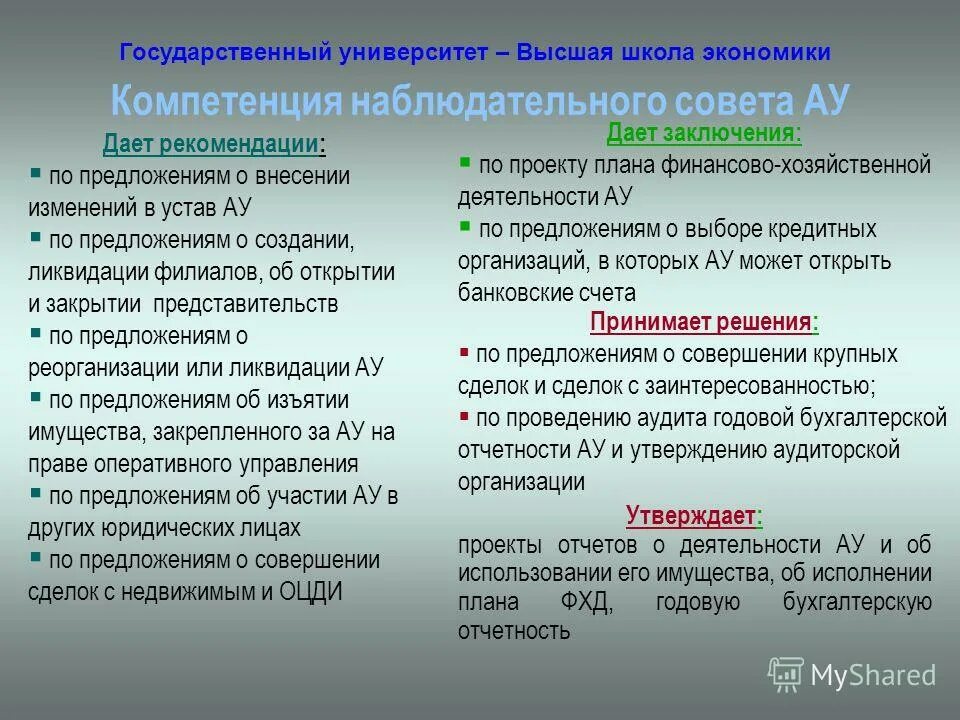 Государственный университет – Высшая школа экономики

Компетенция наблюдательного совета АУ

Дает рекомендации:

▪ по предложениям о внесении изменений в устав АУ

▪ по предложениям о создании, ликвидации филиалов, об открытии и закрытии представительств

▪ по предложениям о реорганизации или ликвидации АУ

▪ по предложениям об изъятии имущества, закрепленного за АУ на праве оперативного управления

▪ по предложениям об участии АУ в других юридических лицах

▪ по предложениям о совершении сделок с недвижимым и ОЦДИ

Дает заключения:

▪ по проекту плана финансово-хозяйственной деятельности АУ

▪ по предложениям о выборе кредитных организаций, в которых АУ может открыть банковские счета

Принимает решения:

▪ по предложениям о совершении крупных сделок и сделок с заинтересованностью;

▪ по проведению аудита годовой бухгалтерской отчетности АУ и утверждению аудиторской организации

Утверждает:

проекты отчетов о деятельности АУ и об использовании его имущества, об исполнении плана ФХД, годовую бухгалтерскую отчетность

MyShared